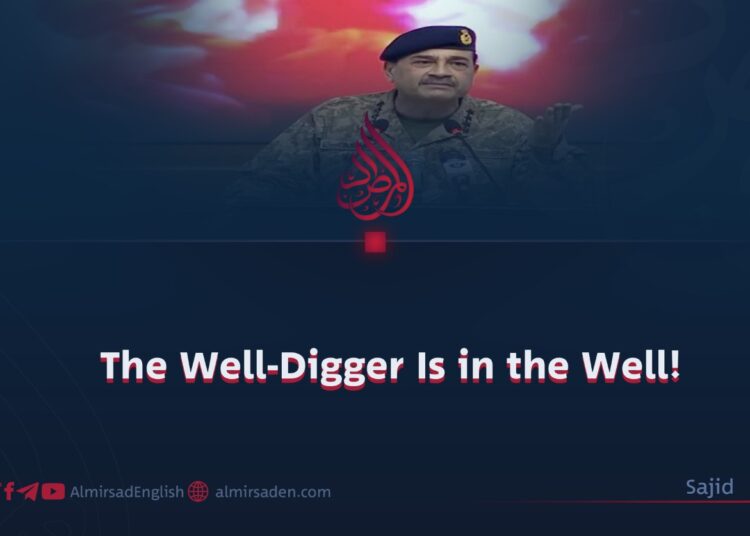 المرصاد

The Well-Digger Is in the Well!

AlmirsadEnglish almirsaden.com

Sajid